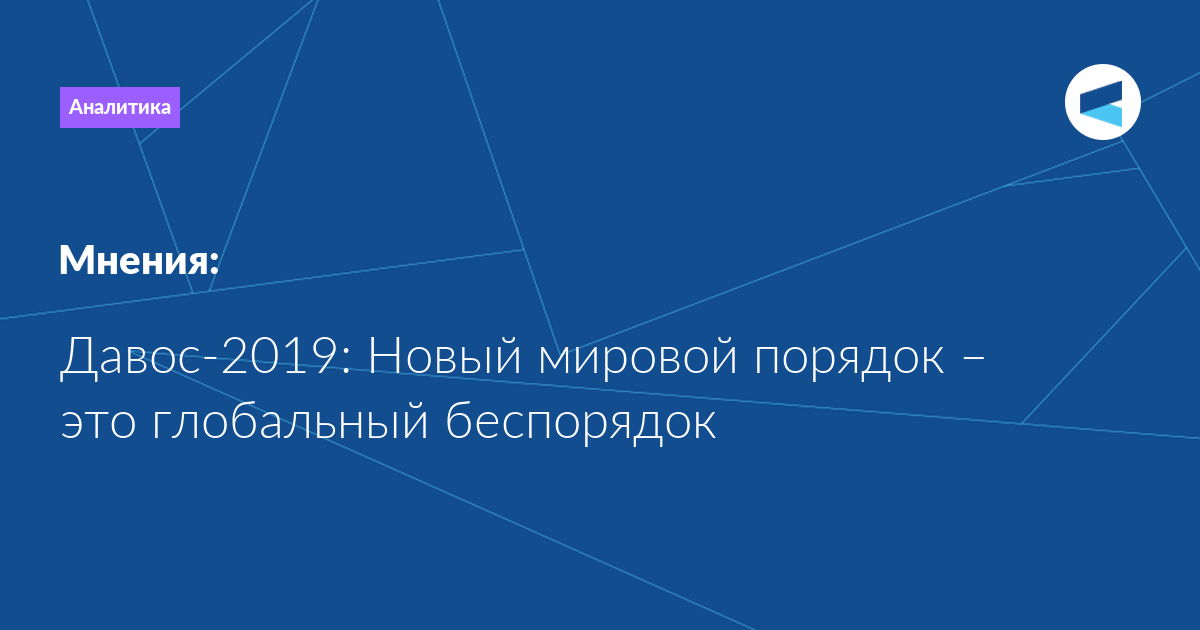 Аналитика

Мнения:

Давос-2019: Новый мировой порядок – это глобальный беспорядок